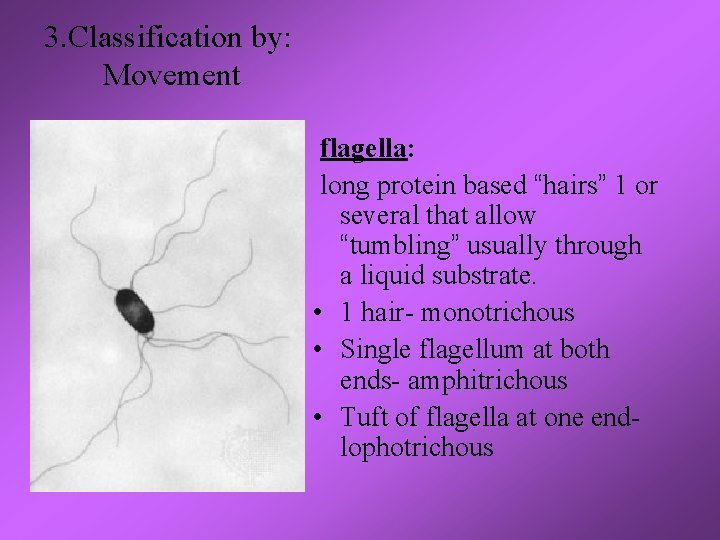 3.Classification by: Movement

flagella:

long protein based “hairs” 1 or several that allow “tumbling” usually through a liquid substrate.

• 1 hair- monotrichous
• Single flagellum at both ends- amphitrichous
• Tuft of flagella at one end- lophotrichous